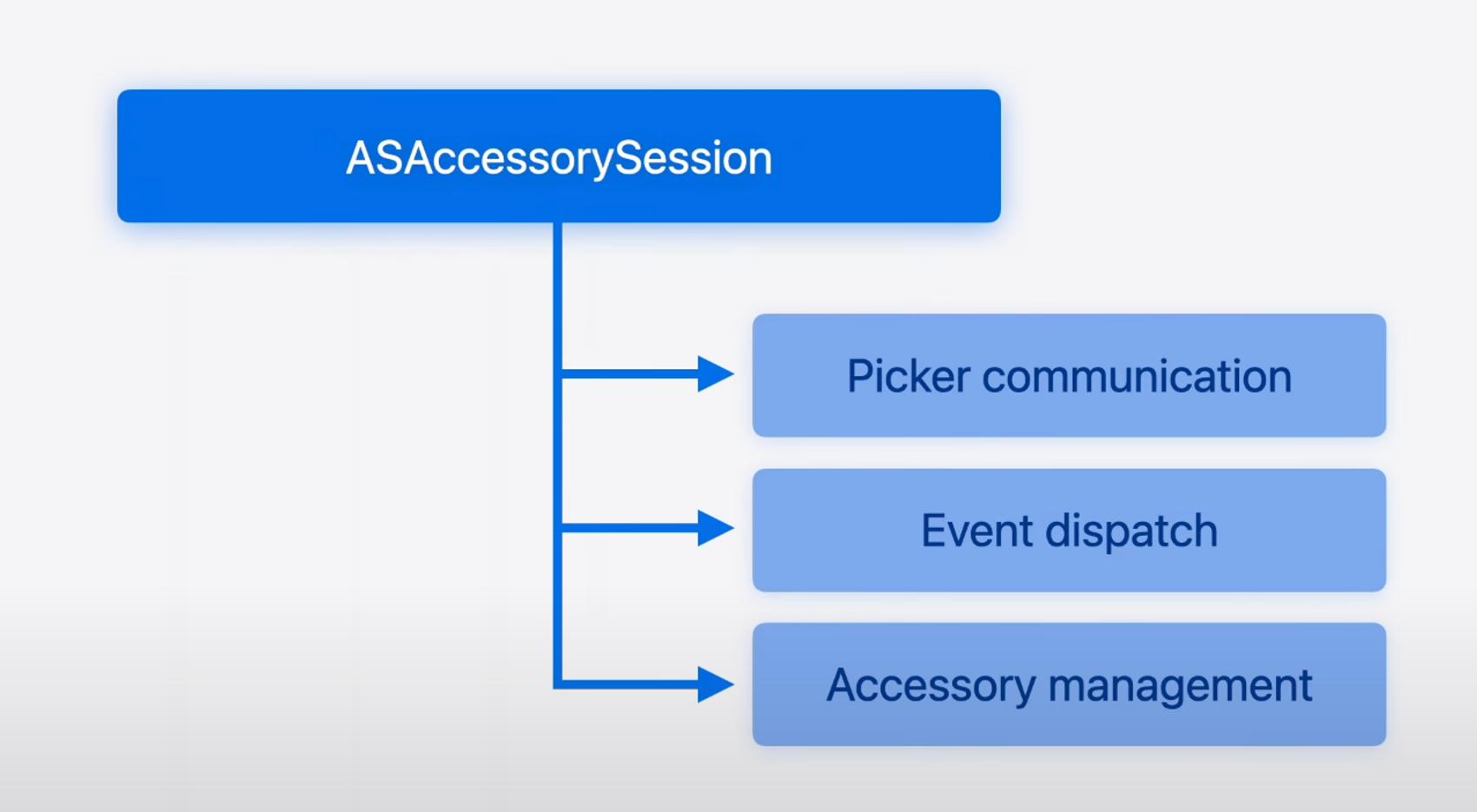 ASAccessorySession

Picker communication

Event dispatch

Accessory management